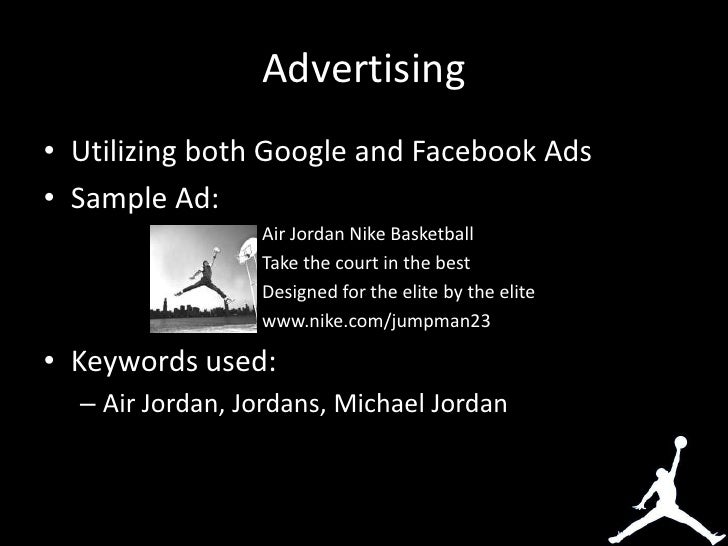 Advertising

• Utilizing both Google and Facebook Ads
• Sample Ad:

Air Jordan Nike Basketball
Take the court in the best
Designed for the elite by the elite
www.nike.com/jumpman23

• Keywords used:
– Air Jordan, Jordans, Michael Jordan